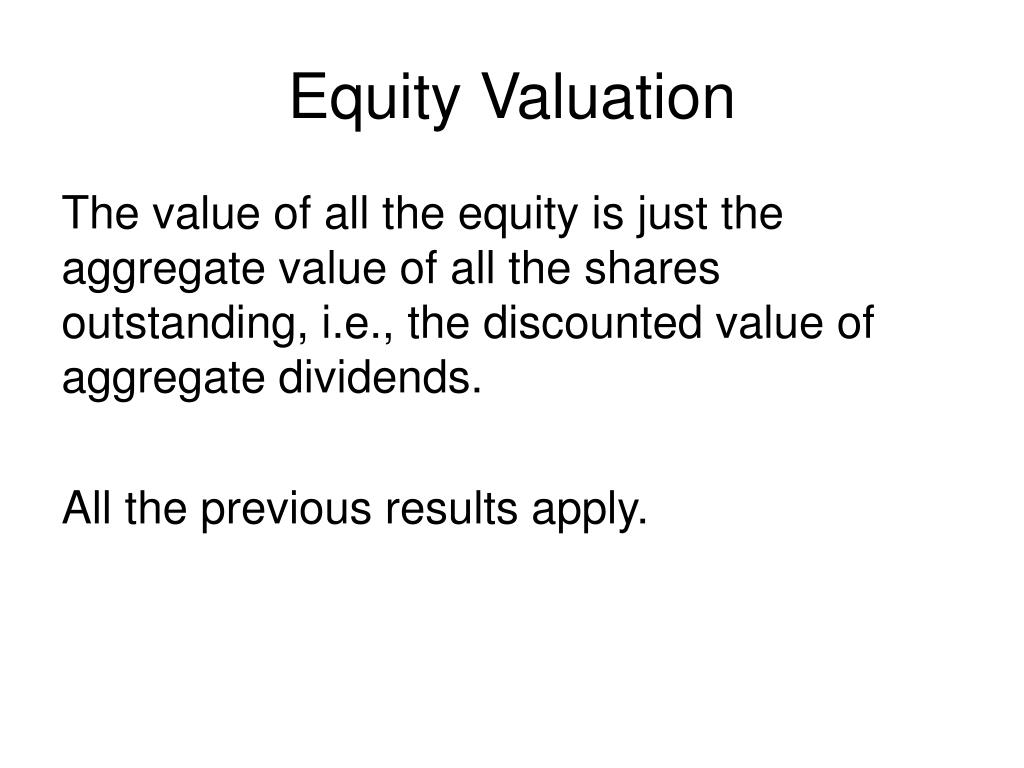 Equity Valuation

The value of all the equity is just the aggregate value of all the shares outstanding, i.e., the discounted value of aggregate dividends.

All the previous results apply.